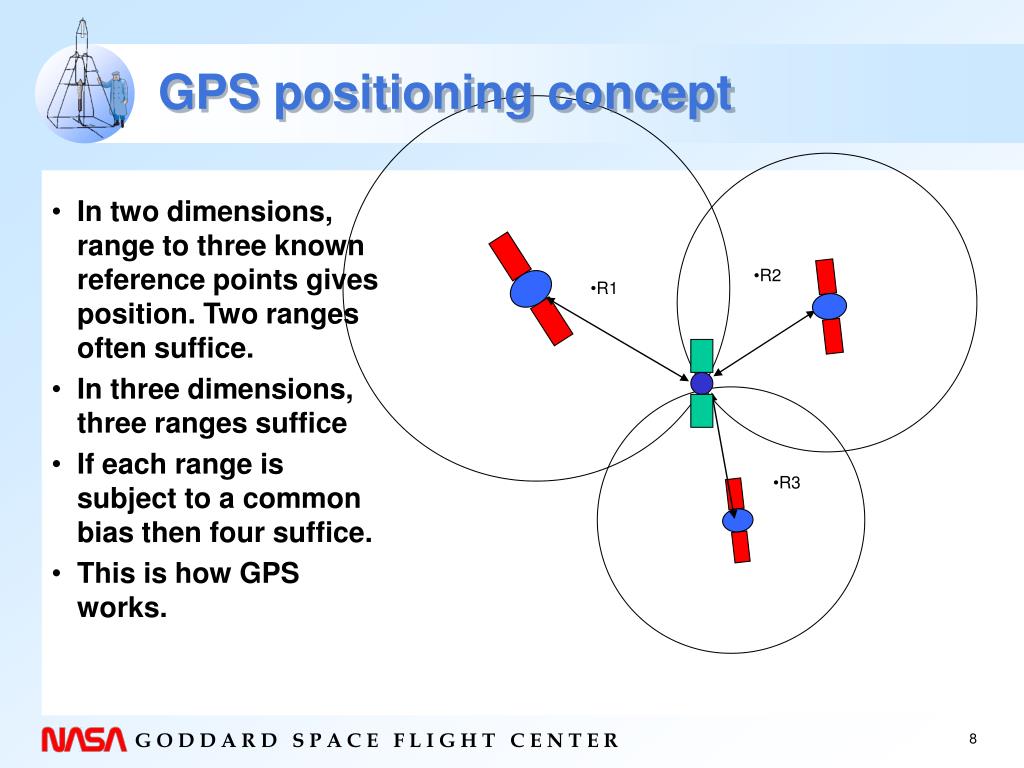 GPS positioning concept

• In two dimensions, range to three known reference points gives position. Two ranges often suffice.
• In three dimensions, three ranges suffice
• If each range is subject to a common bias then four suffice.
• This is how GPS works.

•R1

•R2

•R3

NASA GODDARD SPACE FLIGHT CENTER

8